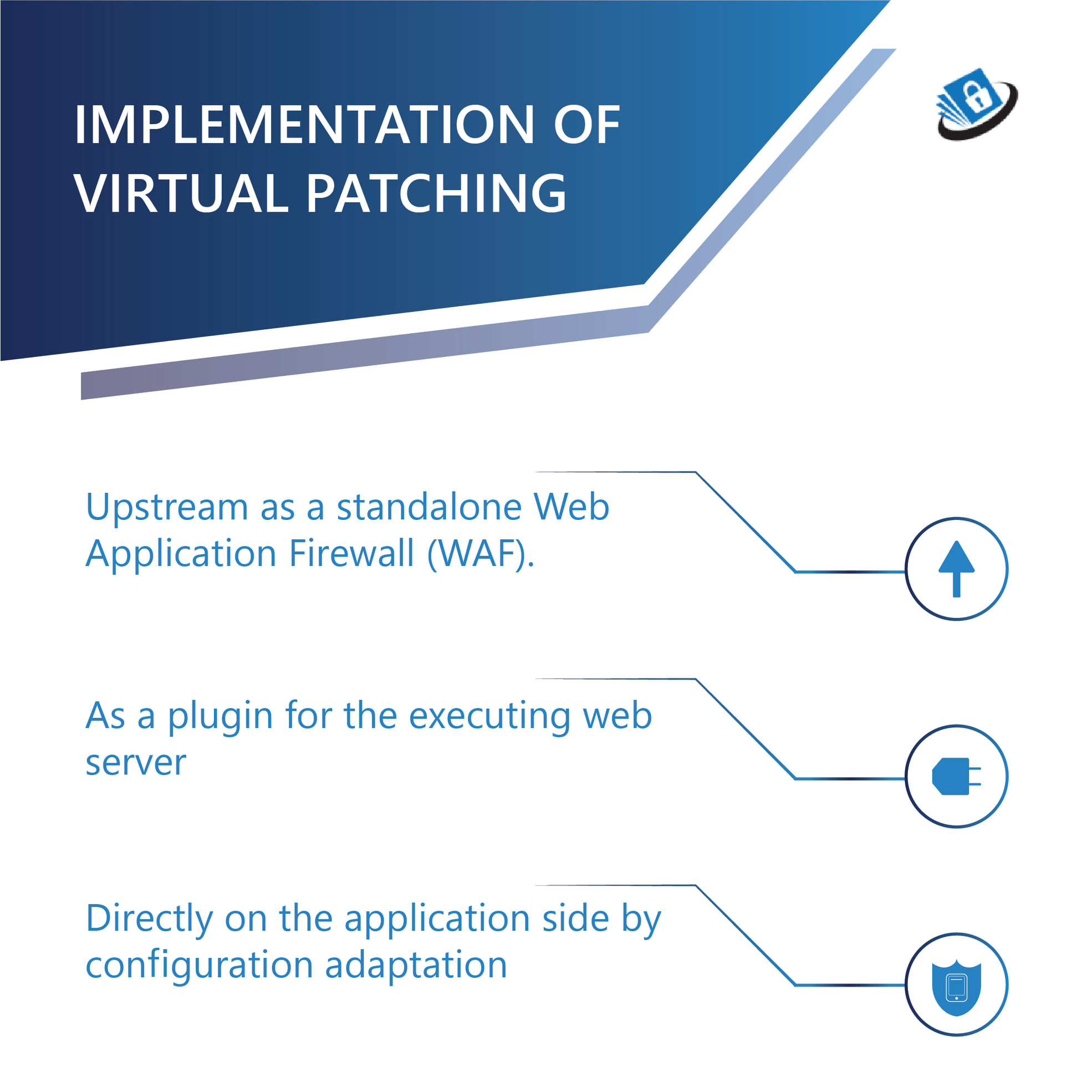 IMPLEMENTATION OF VIRTUAL PATCHING

Upstream as a standalone Web Application Firewall (WAF).

As a plugin for the executing web server

Directly on the application side by configuration adaptation